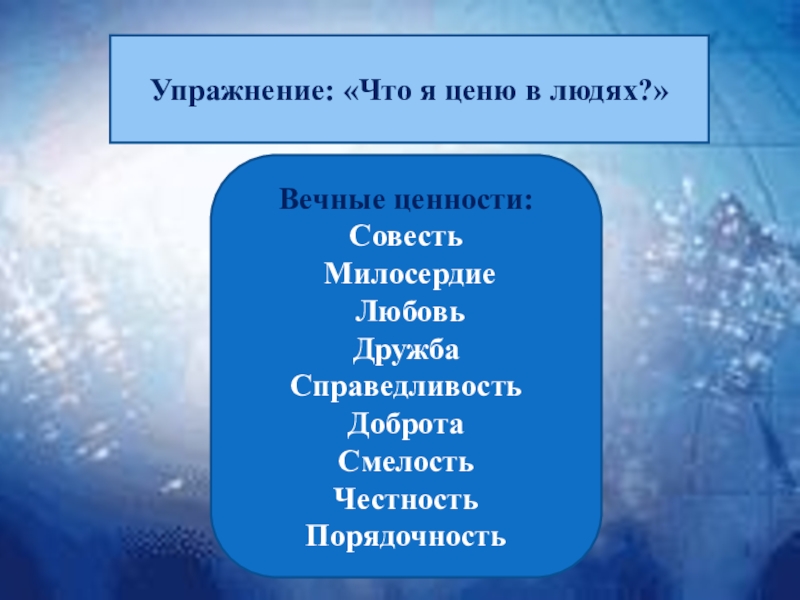 Упражнение: «Что я ценю в людях?»

Вечные ценности:
Совесть
Милосердие
Любовь
Дружба
Справедливость
Доброта
Смелость
Честность
Порядочность